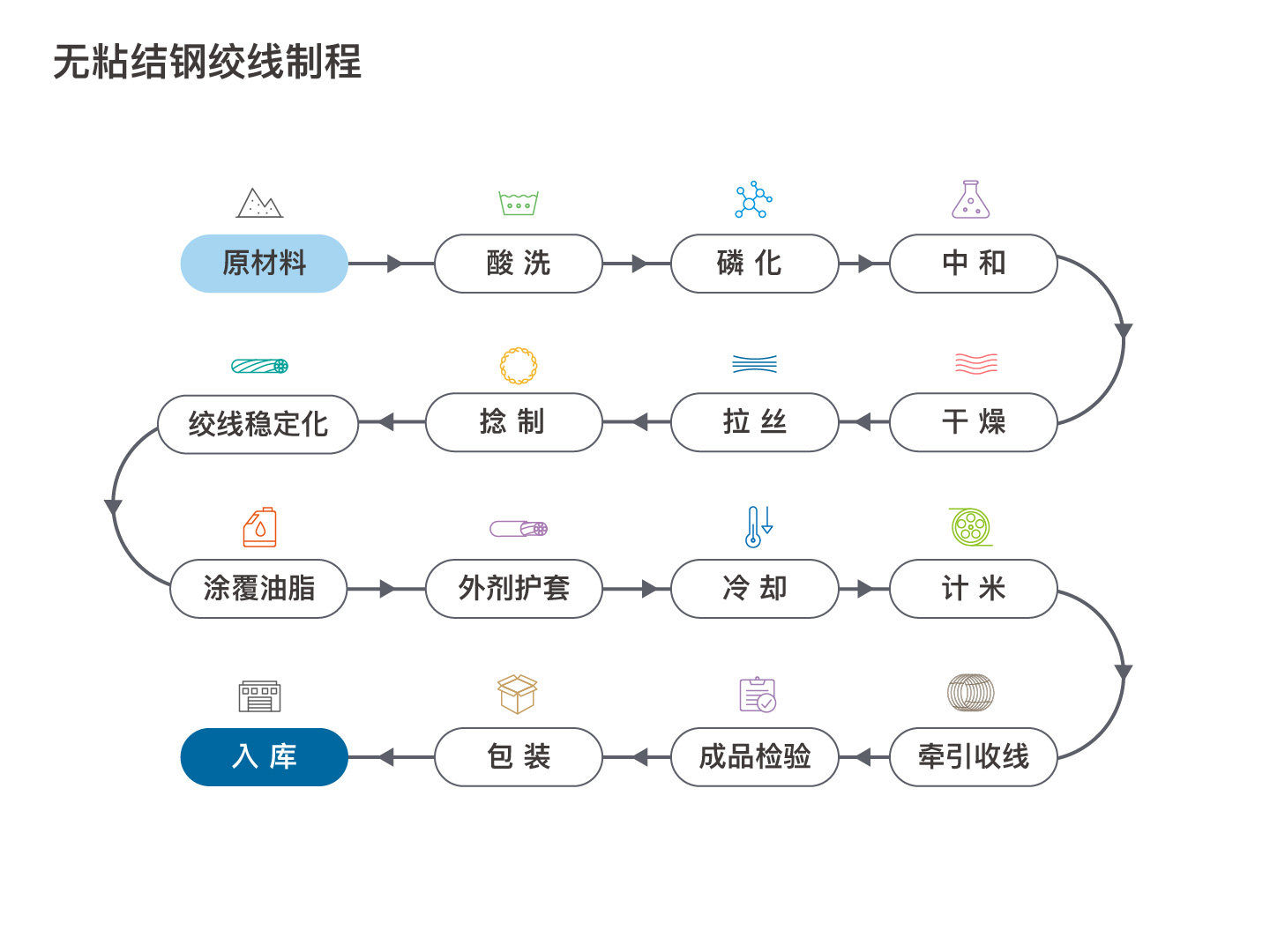 无粘结钢绞线制程

原材料
酸 洗
磷 化
中 和

干 燥
拉 丝
捻 制
绞线稳定化

涂覆油脂
外剂护套
冷 却
计 米

牵引收线
成品检验
包 装
入 库